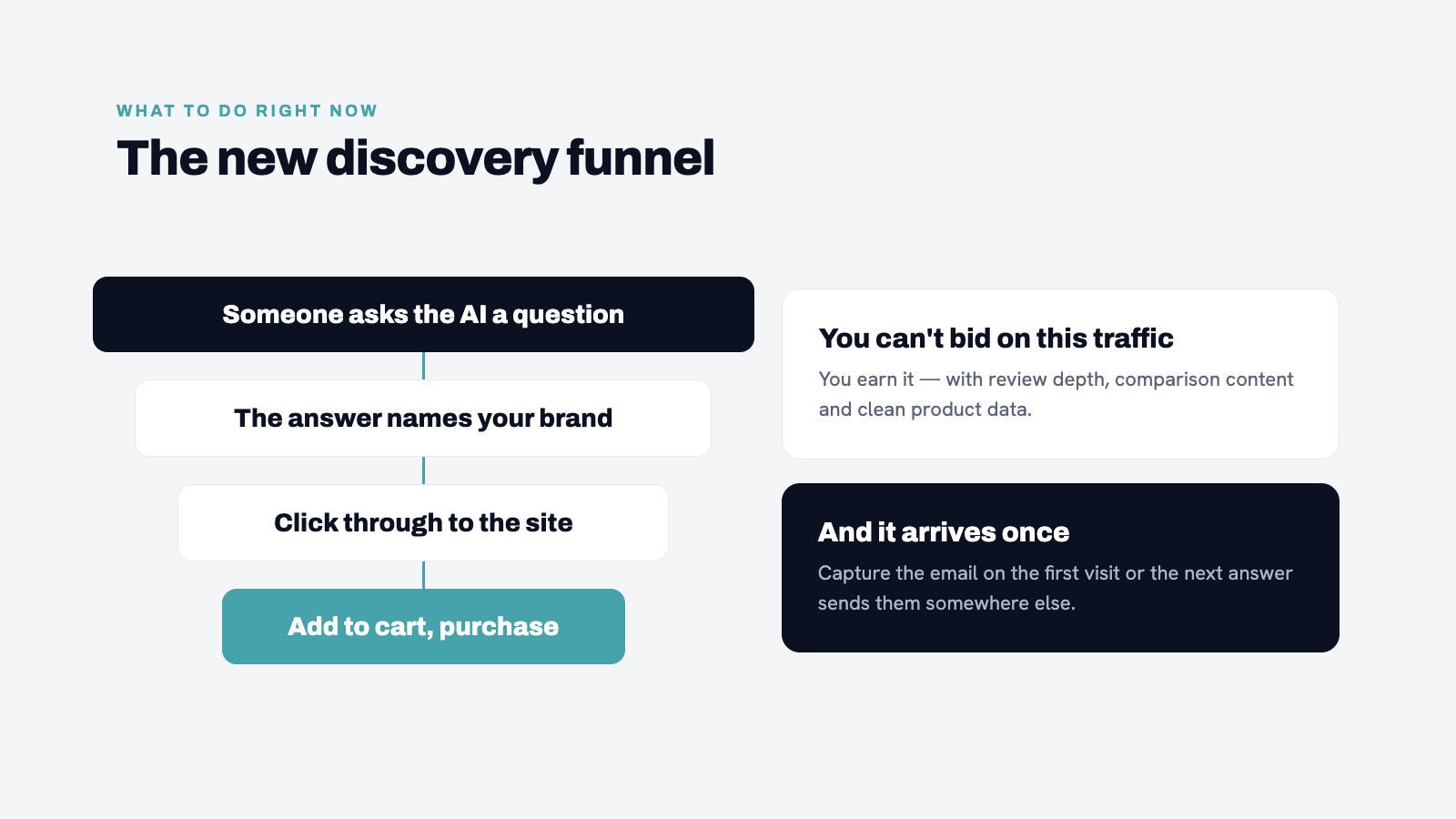 WHAT TO DO RIGHT NOW

The new discovery funnel

Someone asks the AI a question

The answer names your brand

Click through to the site

Add to cart, purchase

You can't bid on this traffic

You earn it — with review depth, comparison content and clean product data.

And it arrives once

Capture the email on the first visit or the next answer sends them somewhere else.